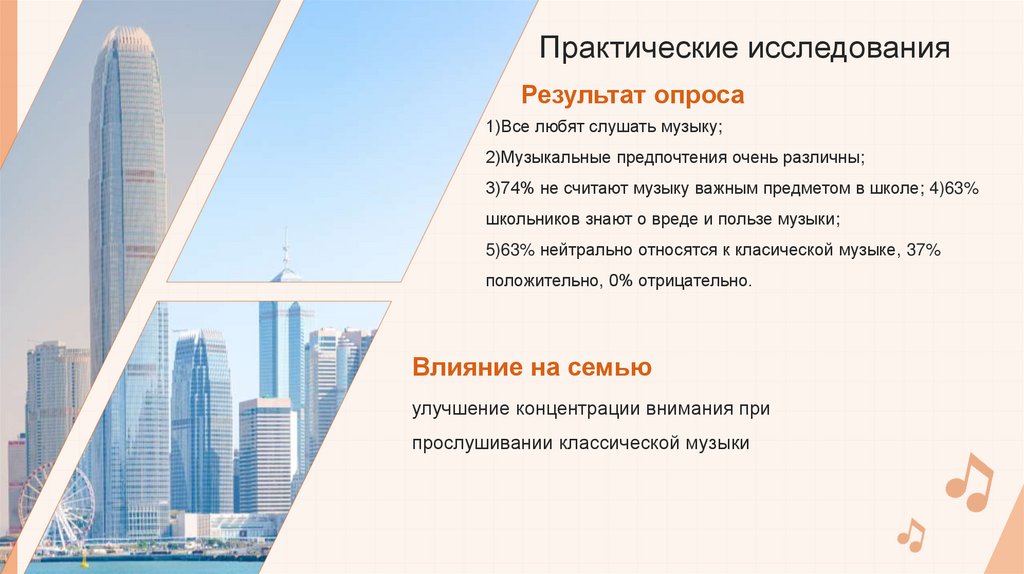 Практические исследования

Результат опроса

1)Все любят слушать музыку;

2)Музыкальные предпочтения очень различны;

3)74% не считают музыку важным предметом в школе; 4)63% школьников знают о вреде и пользе музыки;

5)63% нейтрально относятся к класической музыке, 37% положительно, 0% отрицательно.

Влияние на семью

улучшение концентрации внимания при прослушивании классической музыки